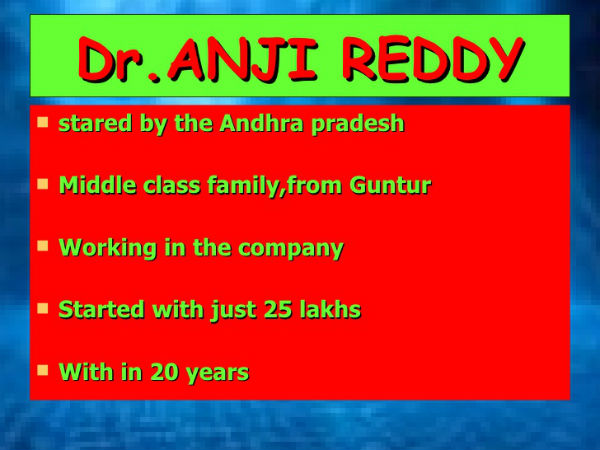 Dr.ANJI REDDY

- stared by the Andhra pradesh
- Middle class family,from Guntur
- Working in the company
- Started with just 25 lakhs
- With in 20 years